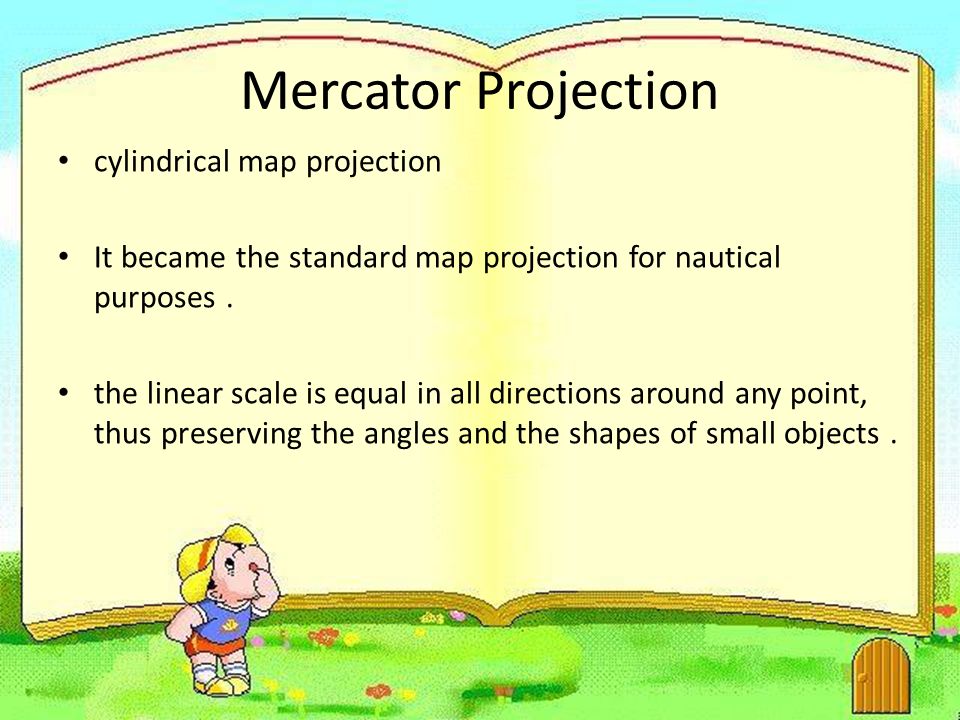 Mercator Projection

• cylindrical map projection

• It became the standard map projection for nautical purposes .

• the linear scale is equal in all directions around any point, thus preserving the angles and the shapes of small objects .